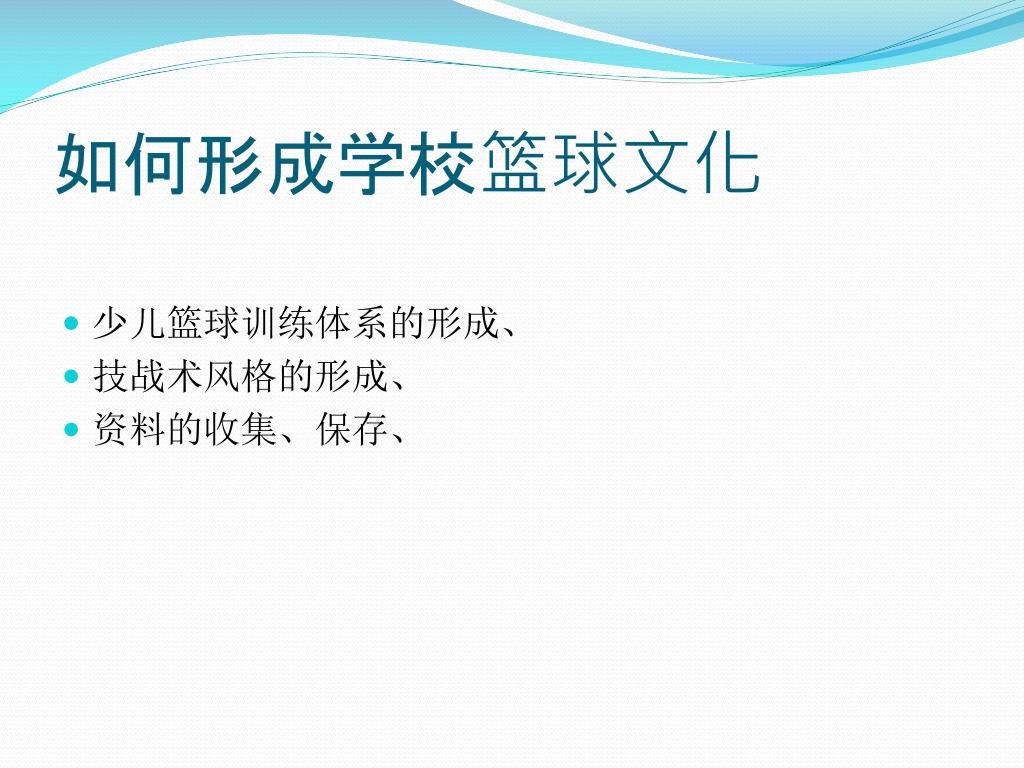 如何形成学校篮球文化

- 少儿篮球训练体系的形成、
- 技战术风格的形成、
- 资料的收集、保存、